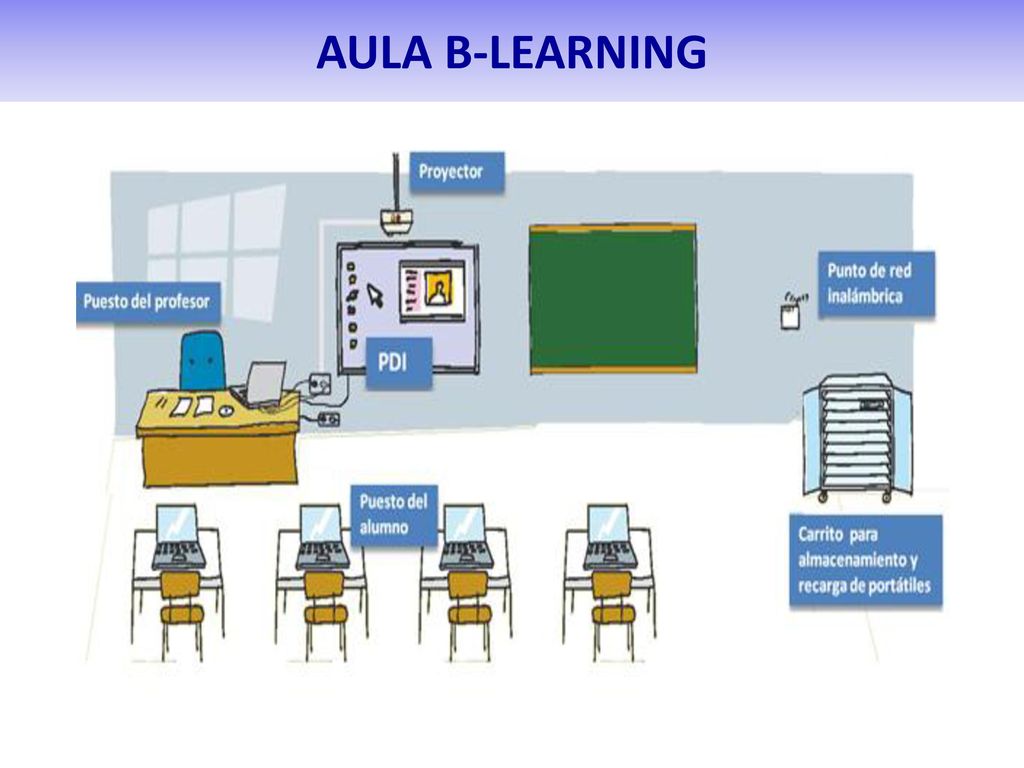 AULA B-LEARNING

Proyector

Puesto del profesor

PDI

Punto de red inalámbrica

Puesto del alumno

Carrito para almacenamiento y recarga de portátiles